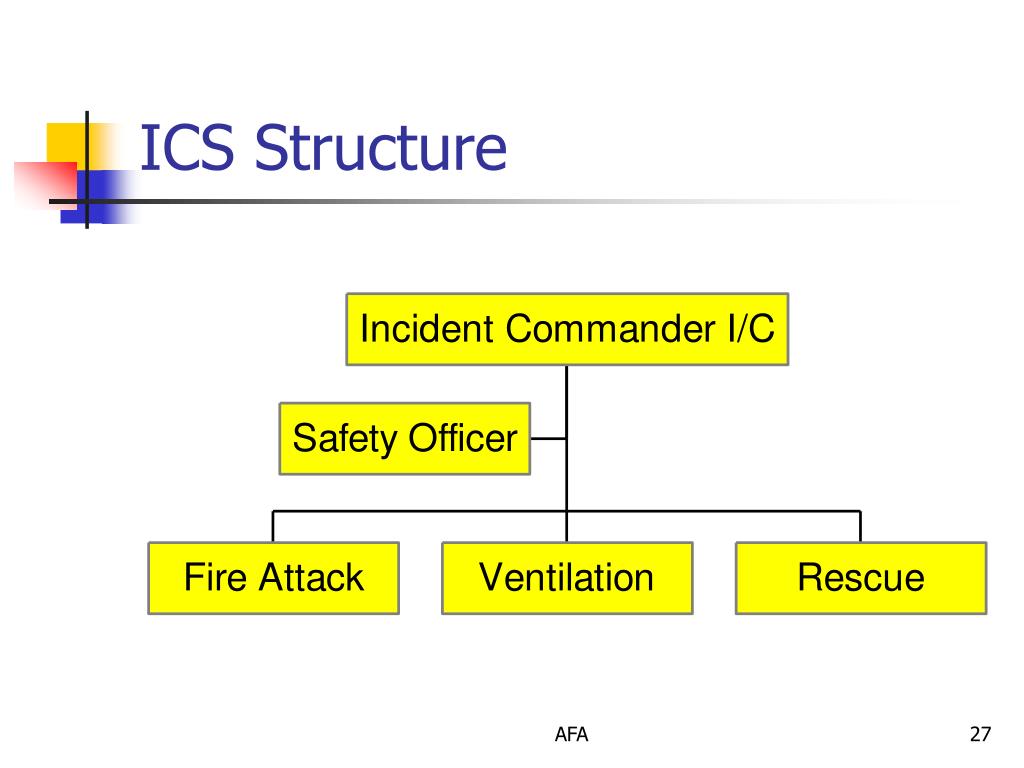 ICS Structure

Incident Commander I/C

Safety Officer

Fire Attack

Ventilation

Rescue

AFA

27